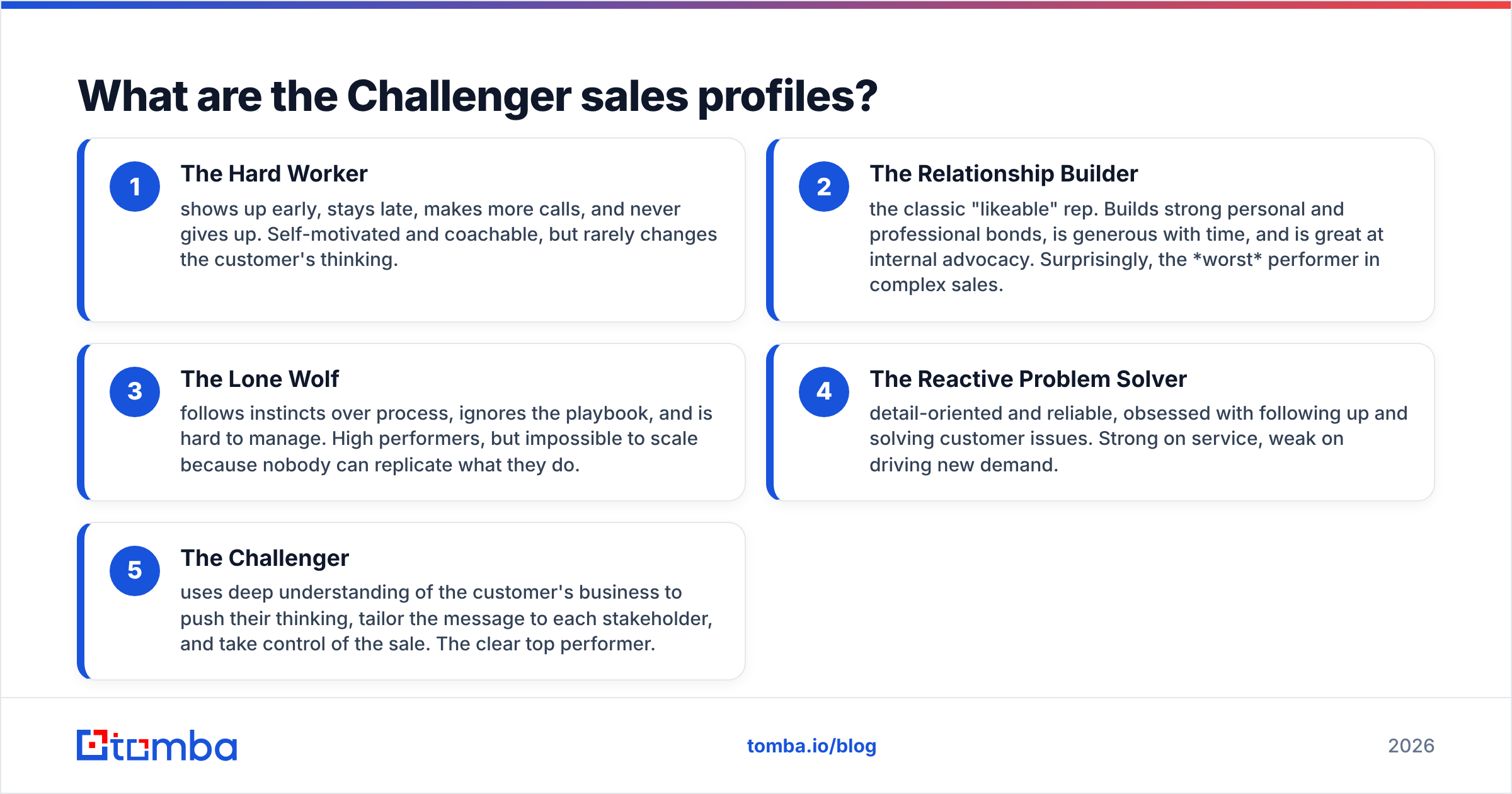 What are the Challenger sales profiles?

1

The Hard Worker

shows up early, stays late, makes more calls, and never gives up. Self-motivated and coachable, but rarely changes the customer's thinking.

2

The Relationship Builder

the classic "likeable" rep. Builds strong personal and professional bonds, is generous with time, and is great at internal advocacy. Surprisingly, the *worst* performer in complex sales.

3

The Lone Wolf

follows instincts over process, ignores the playbook, and is hard to manage. High performers, but impossible to scale because nobody can replicate what they do.

4

The Reactive Problem Solver

detail-oriented and reliable, obsessed with following up and solving customer issues. Strong on service, weak on driving new demand.

5

The Challenger

uses deep understanding of the customer's business to push their thinking, tailor the message to each stakeholder, and take control of the sale. The clear top performer.

tomba

tomba.io/blog

2026